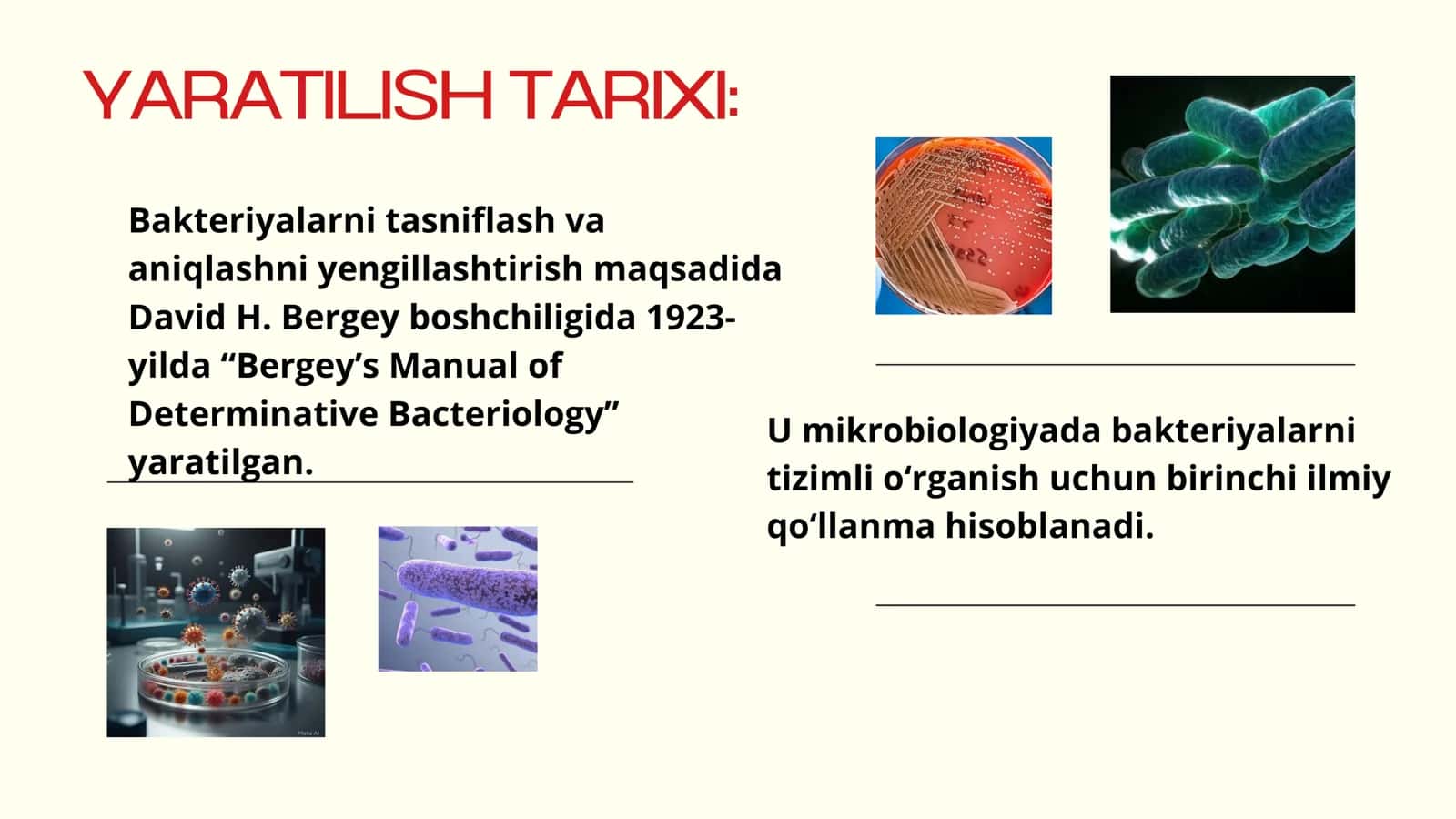 YARATILISH TARIXI:

Bakteriyalarni tasniflash va aniqlashni yengillashtirish maqsadida David H. Bergey boshchiligida 1923-yilda “Bergey’s Manual of Determinative Bacteriology” yaratilgan.

U mikrobiologiyada bakteriyalarni tizimli o‘rganish uchun birinchi ilmiy qo‘llanma hisoblanadi.

Meta AI